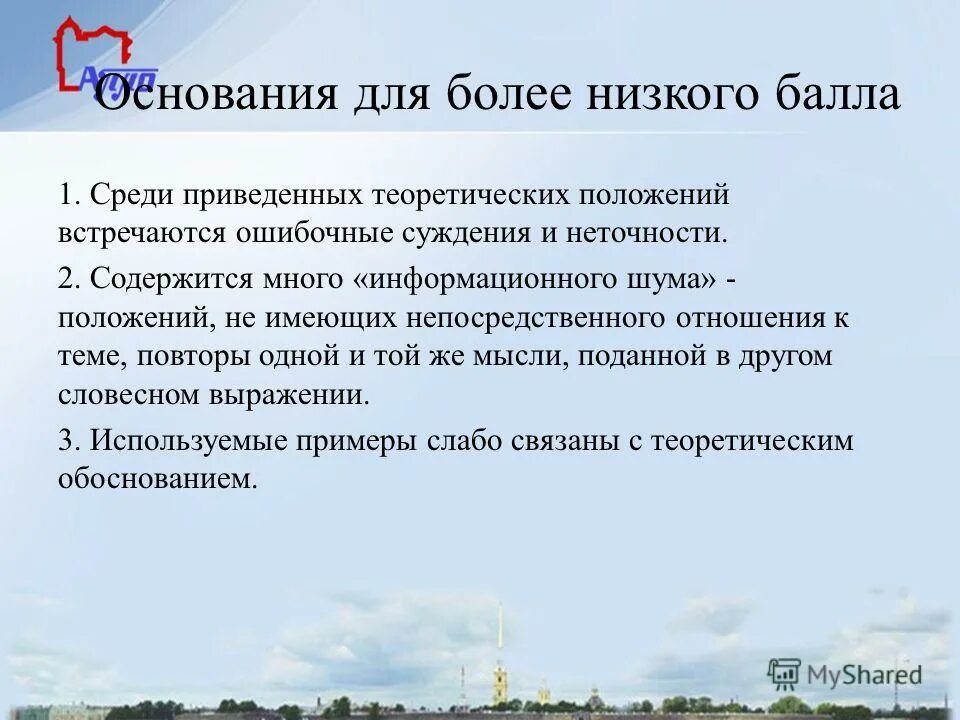 АППО

Основания для более низкого балла

1. Среди приведенных теоретических положений встречаются ошибочные суждения и неточности.

2. Содержится много «информационного шума» - положений, не имеющих непосредственного отношения к теме, повторы одной и той же мысли, поданной в другом словесном выражении.

3. Используемые примеры слабо связаны с теоретическим обоснованием.

MyShared